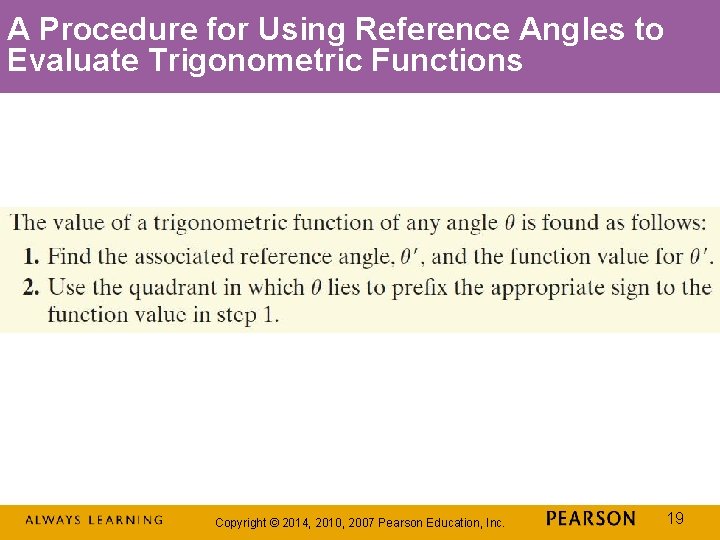 A Procedure for Using Reference Angles to Evaluate Trigonometric Functions

The value of a trigonometric function of any angle $\theta$ is found as follows:

1. Find the associated reference angle, $\theta'$, and the function value for $\theta'$.
2. Use the quadrant in which $\theta$ lies to prefix the appropriate sign to the function value in step 1.

ALWAYS LEARNING

Copyright © 2014, 2010, 2007 Pearson Education, Inc.

PEARSON

19